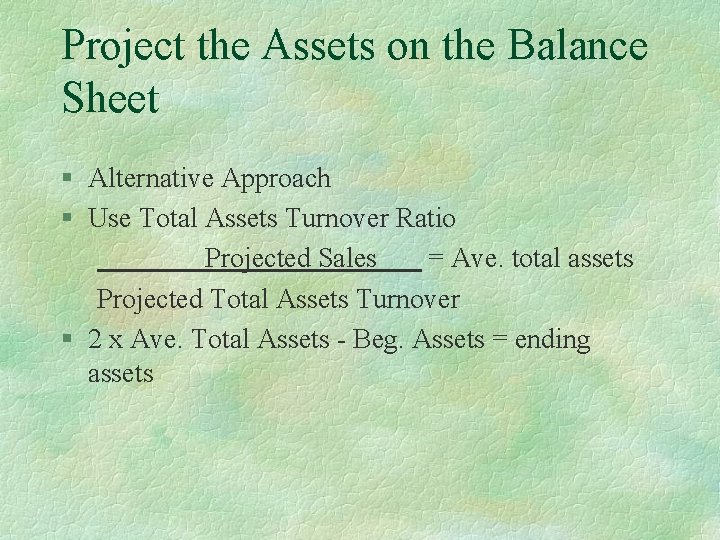 Project the Assets on the Balance Sheet

§ Alternative Approach
§ Use Total Assets Turnover Ratio

$\frac{\text{Projected Sales}}{\text{Projected Total Assets Turnover}}$ = Ave. total assets

§ 2 x Ave. Total Assets - Beg. Assets = ending assets